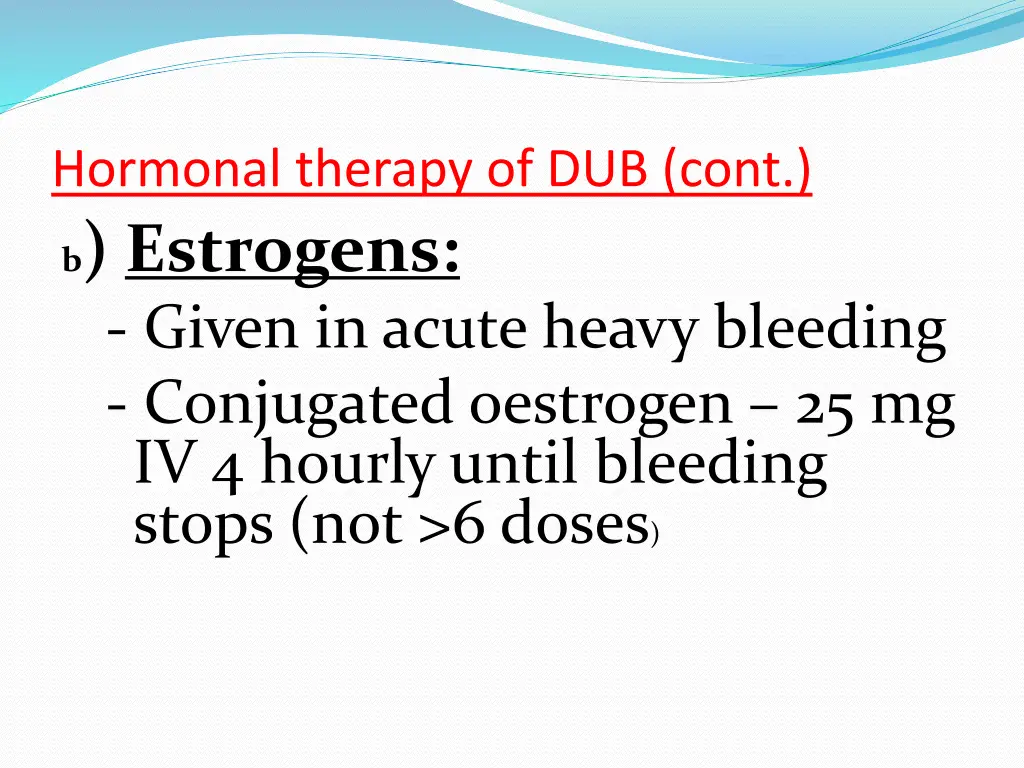 Hormonal therapy of DUB (cont.)

b) Estrogens:

- Given in acute heavy bleeding
- Conjugated oestrogen – 25 mg IV 4 hourly until bleeding stops (not >6 doses)